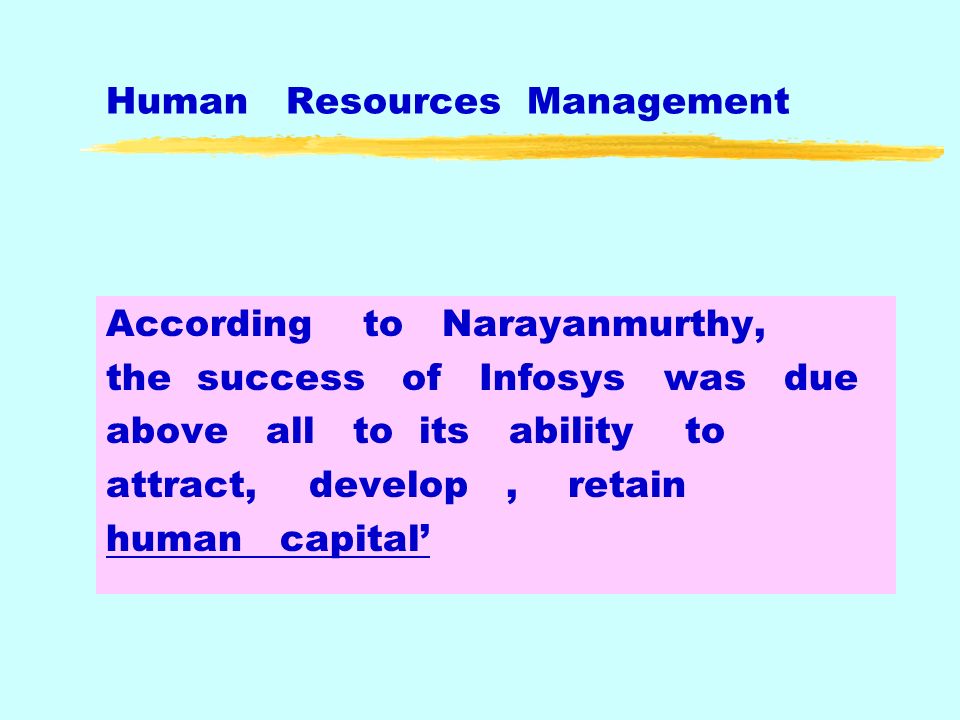 Human Resources Management

According to Narayanmurthy, the success of Infosys was due above all to its ability to attract, develop , retain human capital’